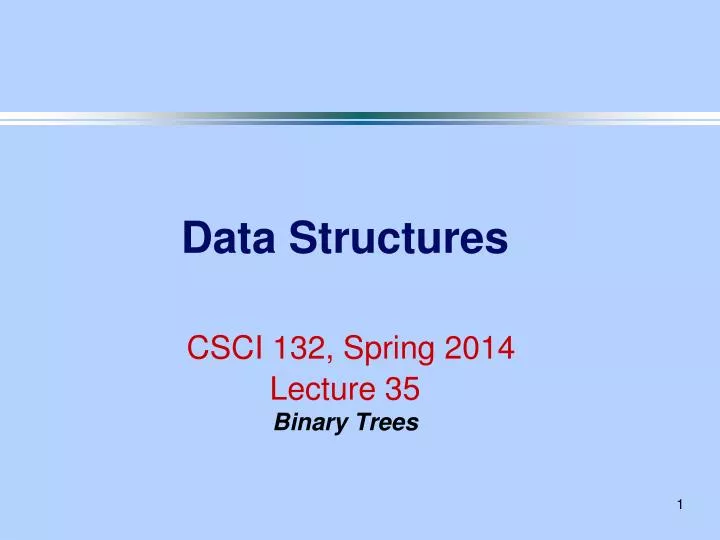 Data Structures

CSCI 132, Spring 2014
Lecture 35
Binary Trees

1